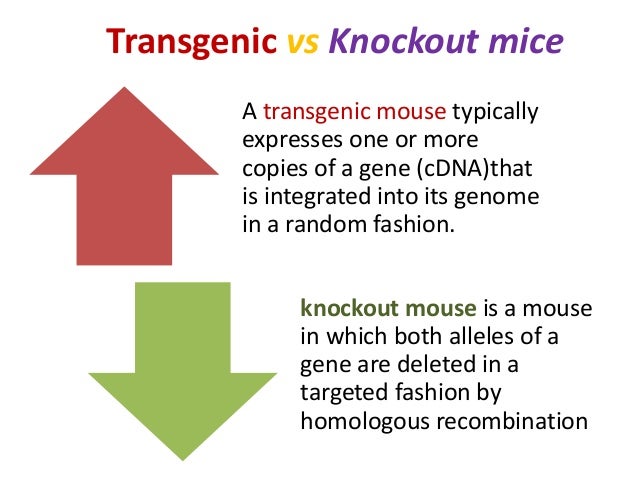 Transgenic vs Knockout mice

A transgenic mouse typically expresses one or more copies of a gene (cDNA)that is integrated into its genome in a random fashion.

knockout mouse is a mouse in which both alleles of a gene are deleted in a targeted fashion by homologous recombination